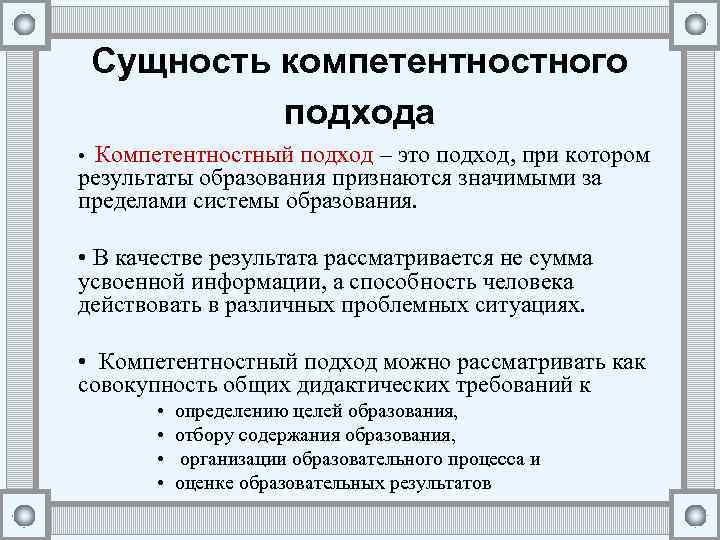 Сущность компетентностного подхода

• Компетентностный подход – это подход, при котором результаты образования признаются значимыми за пределами системы образования.

• В качестве результата рассматривается не сумма усвоенной информации, а способность человека действовать в различных проблемных ситуациях.

• Компетентностный подход можно рассматривать как совокупность общих дидактических требований к

• определению целей образования,
• отбору содержания образования,
• организации образовательного процесса и
• оценке образовательных результатов